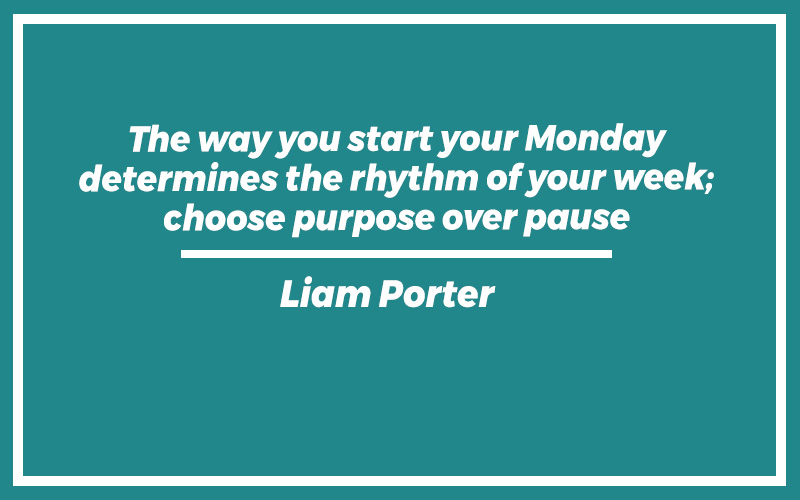 The way you start your Monday determines the rhythm of your week; choose purpose over pause

Liam Porter